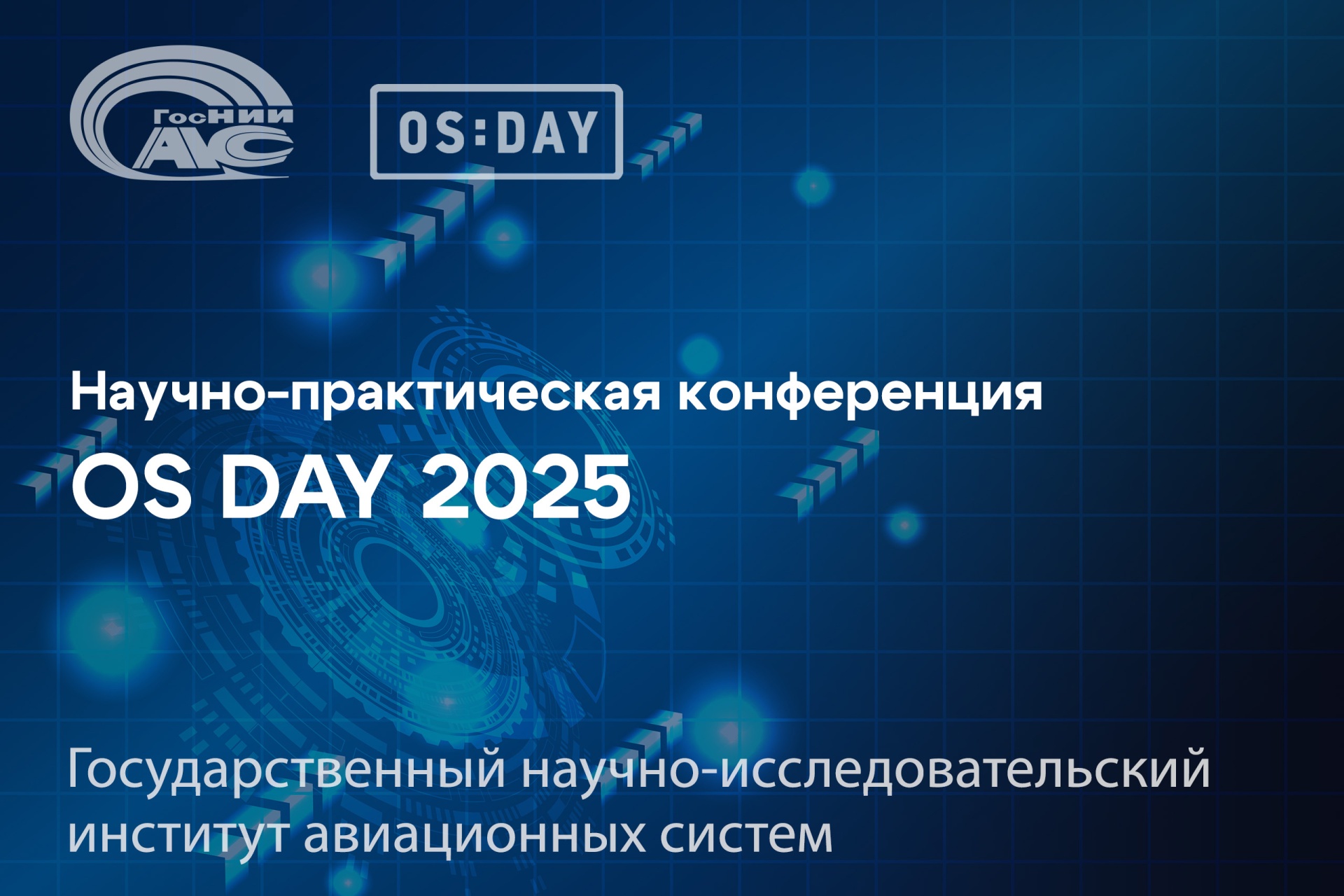 ГосНИИ АС

OS:DAY

Научно-практическая конференция

OS DAY 2025

Государственный научно-исследовательский институт авиационных систем